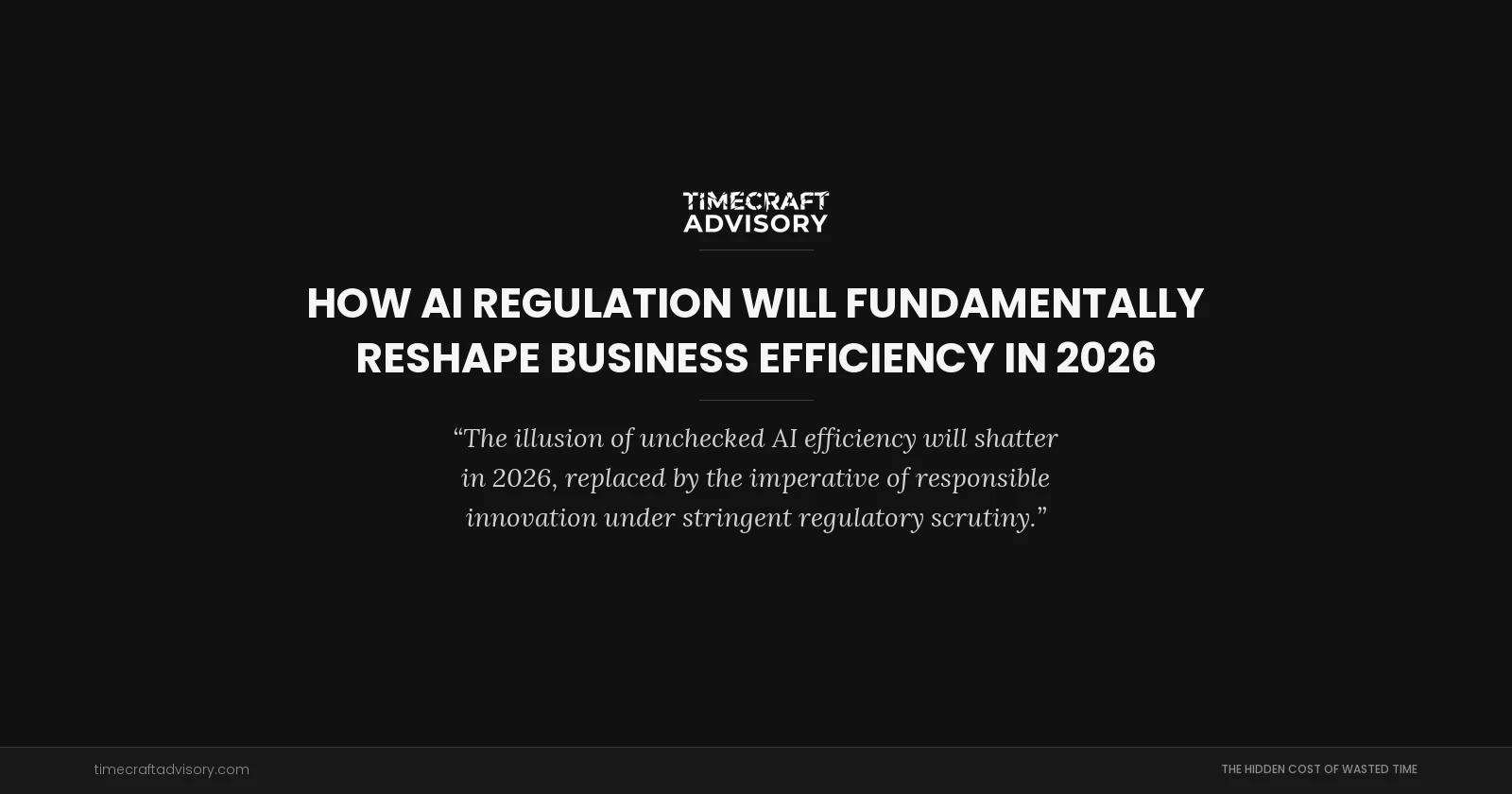 TIMECRAFT
ADVISORY

HOW AI REGULATION WILL FUNDAMENTALLY RESHAPE BUSINESS EFFICIENCY IN 2026

“The illusion of unchecked AI efficiency will shatter in 2026, replaced by the imperative of responsible innovation under stringent regulatory scrutiny.”

timecraftadvisory.com

THE HIDDEN COST OF WASTED TIME